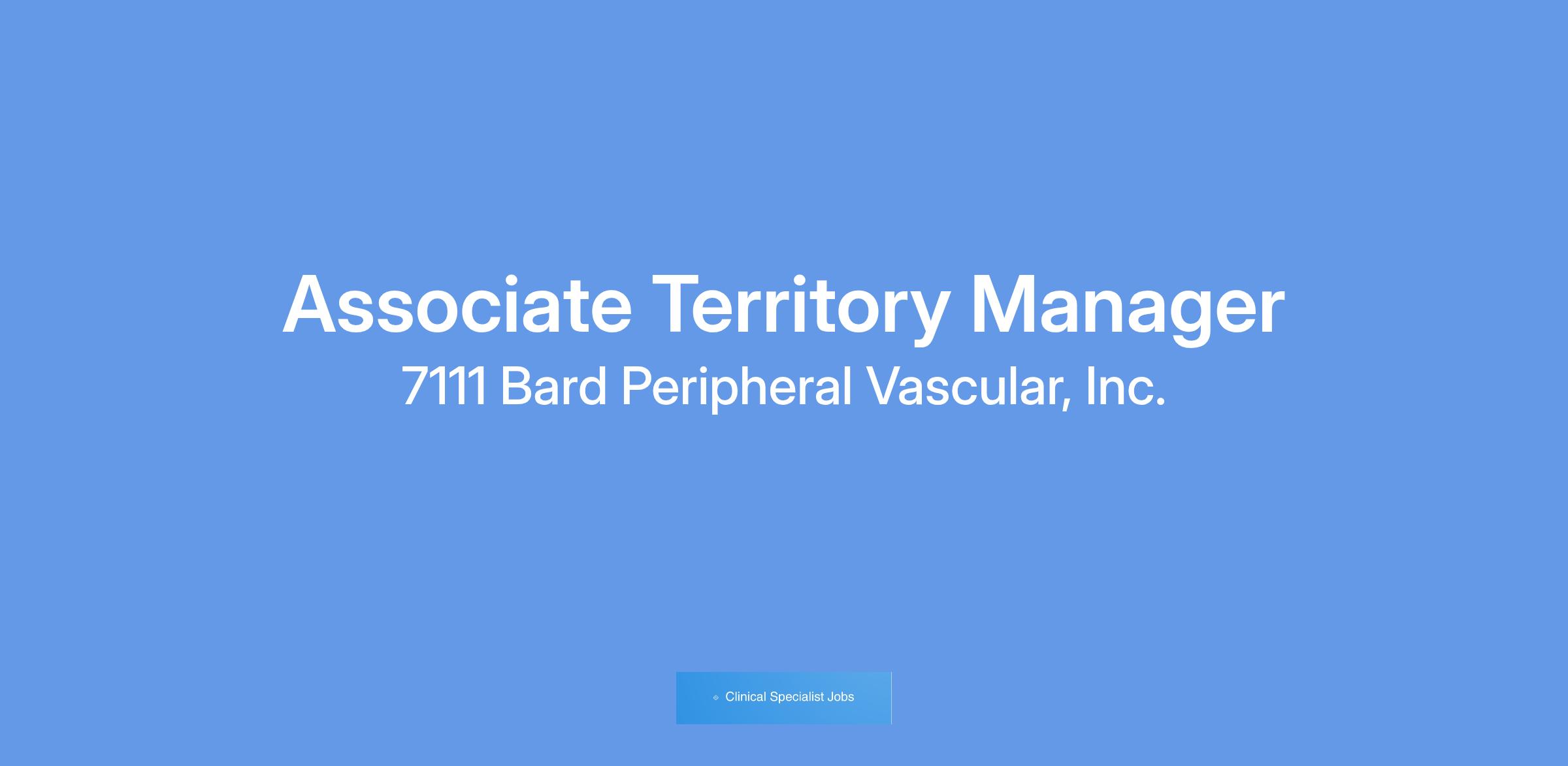 Associate Territory Manager

7111 Bard Peripheral Vascular, Inc.

Clinical Specialist Jobs